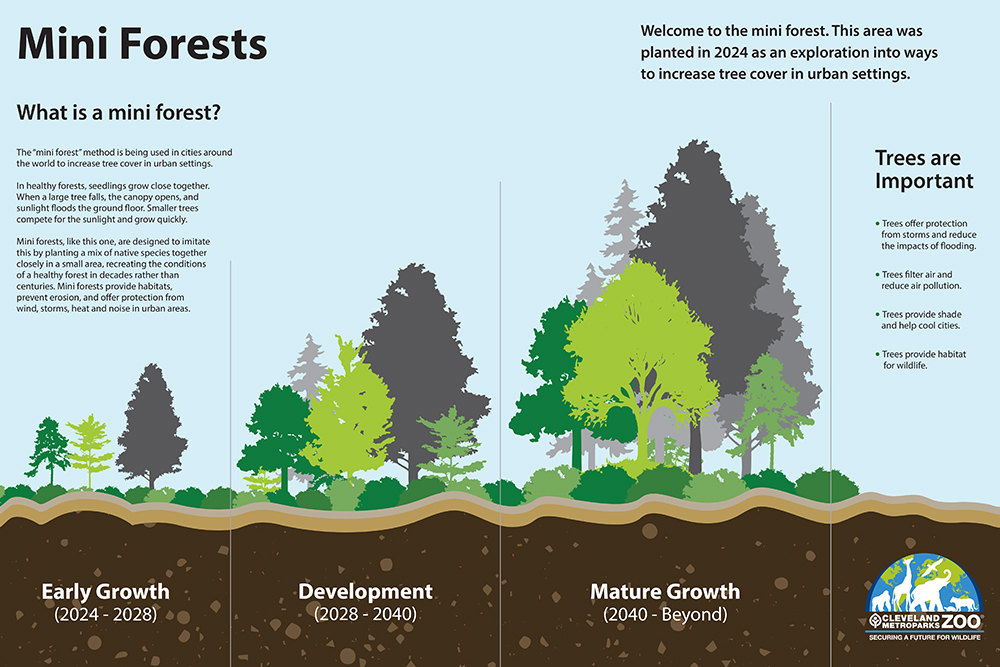 Mini Forests

Welcome to the mini forest. This area was planted in 2024 as an exploration into ways to increase tree cover in urban settings.

What is a mini forest?

The "mini forest" method is being used in cities around the world to increase tree cover in urban settings.

In healthy forests, seedlings grow close together. When a large tree falls, the canopy opens, and sunlight floods the ground floor. Smaller trees compete for the sunlight and grow quickly.

Mini forests, like this one, are designed to imitate this by planting a mix of native species together closely in a small area, recreating the conditions of a healthy forest in decades rather than centuries. Mini forests provide habitats, prevent erosion, and offer protection from wind, storms, heat and noise in urban areas.

Trees are Important

• Trees offer protection from storms and reduce the impacts of flooding.

• Trees filter air and reduce air pollution.

• Trees provide shade and help cool cities.

• Trees provide habitat for wildlife.

Early Growth
(2024 - 2028)

Development
(2028 - 2040)

Mature Growth
(2040 - Beyond)

CLEVELAND METROPARKS ZOO
SECURING A FUTURE FOR WILDLIFE